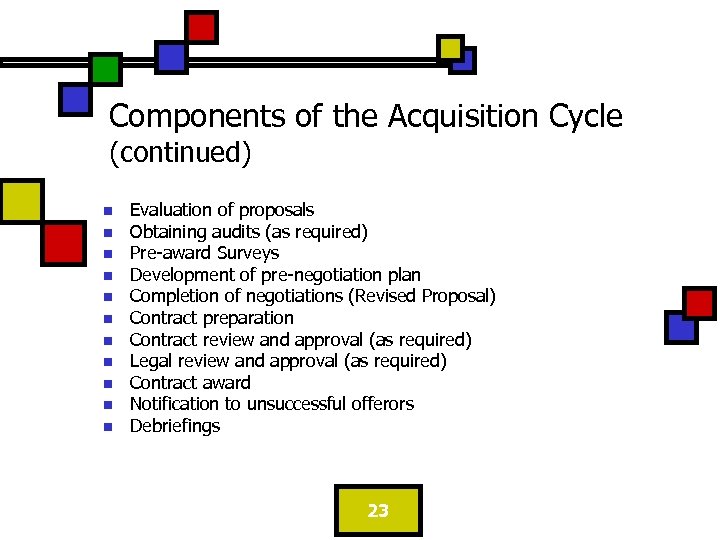 Components of the Acquisition Cycle (continued)

- Evaluation of proposals
- Obtaining audits (as required)
- Pre-award Surveys
- Development of pre-negotiation plan
- Completion of negotiations (Revised Proposal)
- Contract preparation
- Contract review and approval (as required)
- Legal review and approval (as required)
- Contract award
- Notification to unsuccessful offerors
- Debriefings

23